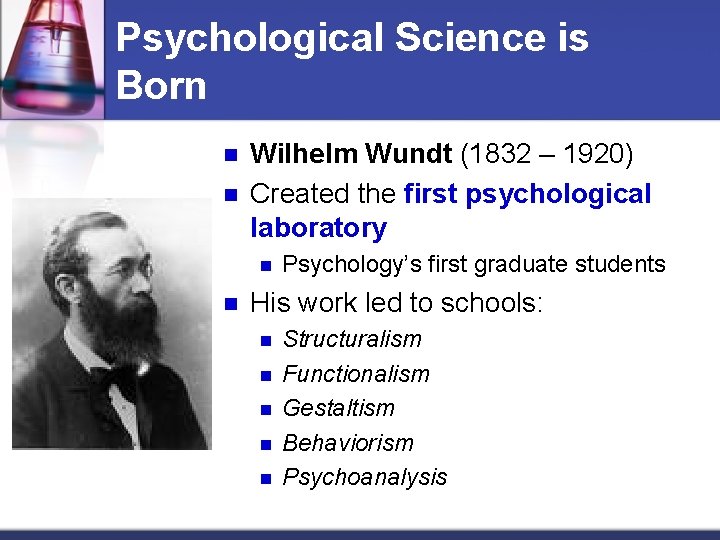 Psychological Science is Born

Wilhelm Wundt (1832 – 1920)

Created the first psychological laboratory

Psychology's first graduate students

His work led to schools:

Structuralism

Functionalism

Gestaltism

Behaviorism

Psychoanalysis